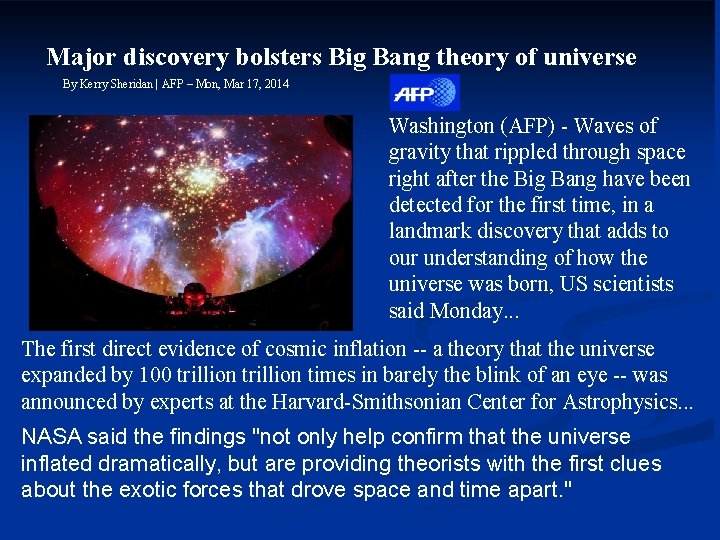 Major discovery bolsters Big Bang theory of universe

By Kerry Sheridan | AFP – Mon, Mar 17, 2014

AFP

Washington (AFP) - Waves of gravity that rippled through space right after the Big Bang have been detected for the first time, in a landmark discovery that adds to our understanding of how the universe was born, US scientists said Monday...

The first direct evidence of cosmic inflation -- a theory that the universe expanded by 100 trillion trillion times in barely the blink of an eye -- was announced by experts at the Harvard-Smithsonian Center for Astrophysics...

NASA said the findings "not only help confirm that the universe inflated dramatically, but are providing theorists with the first clues about the exotic forces that drove space and time apart."